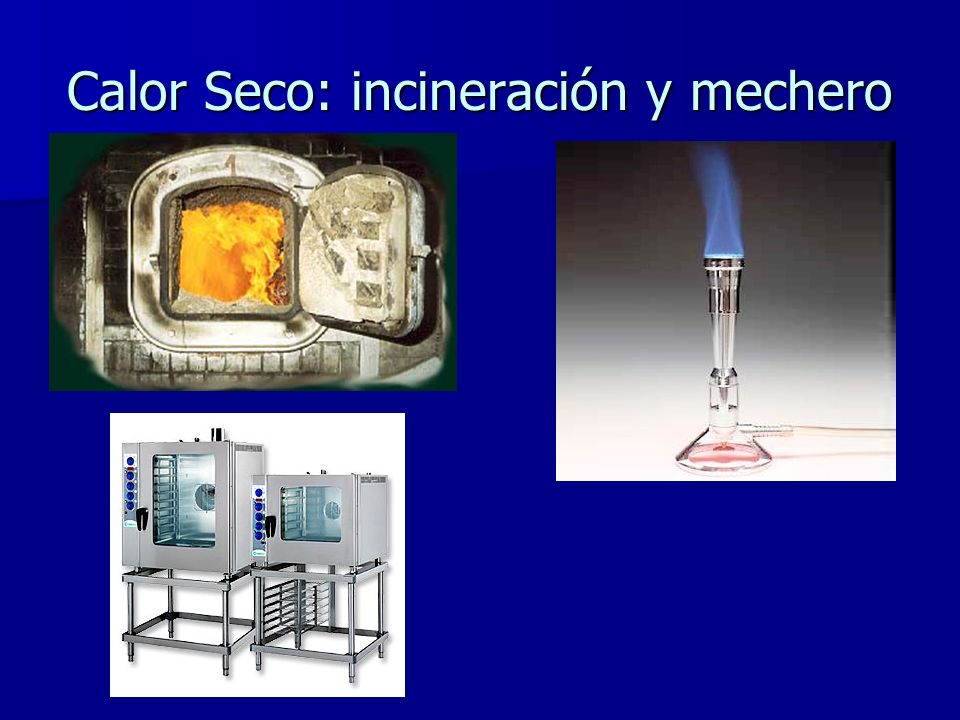 Calor Seco: incineración y mechero

1